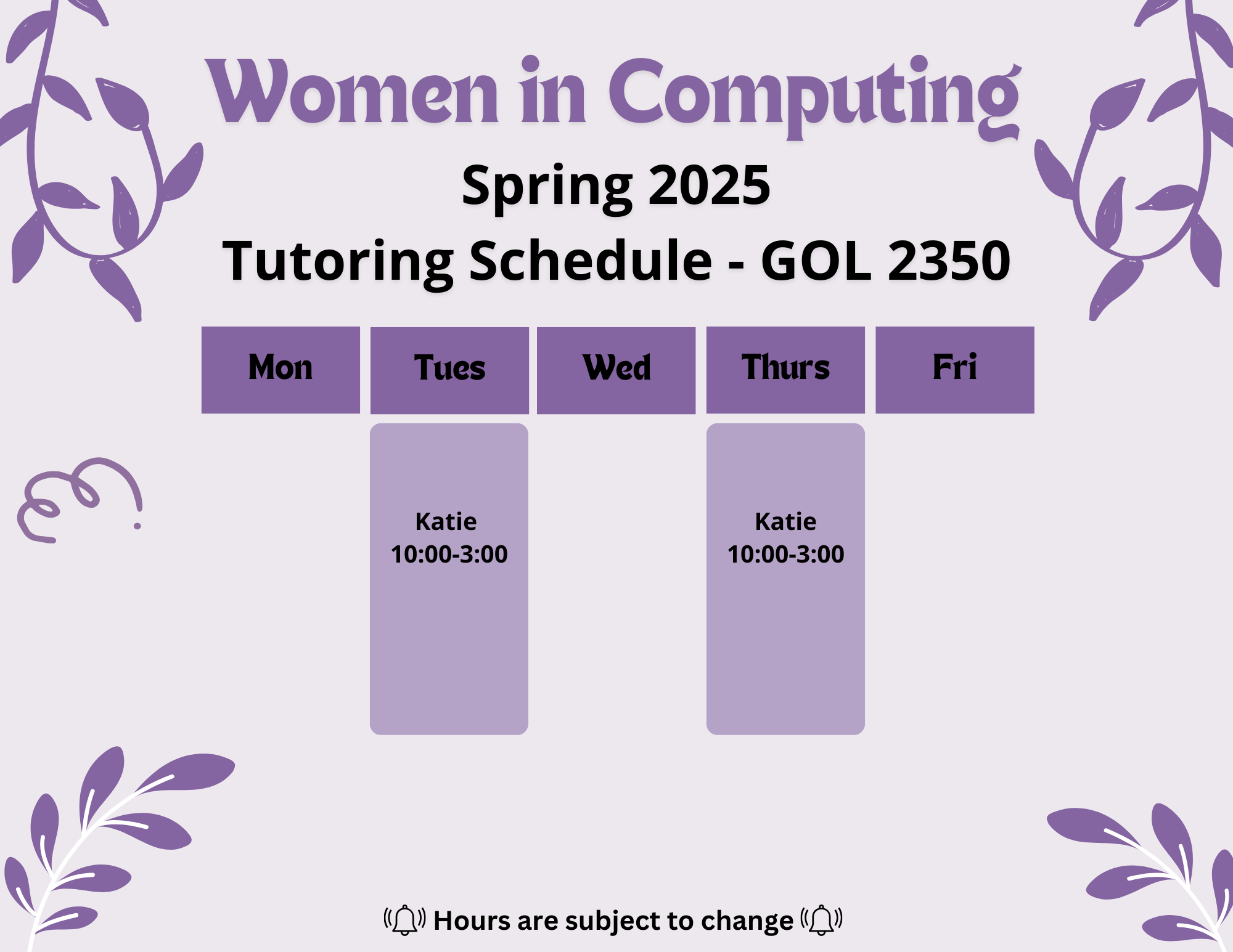 Women in Computing

Spring 2025

Tutoring Schedule - GOL 2350

| Mon | Tues | Wed | Thurs | Fri |
|---|---|---|---|---|
| | Katie 10:00-3:00 | | Katie 10:00-3:00 | |

Hours are subject to change